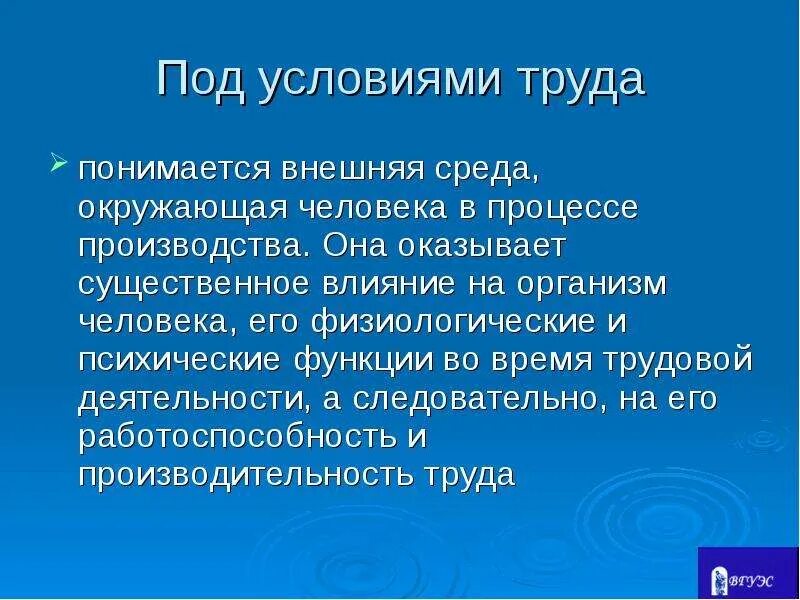 Под условиями труда

понимается внешняя среда, окружающая человека в процессе производства. Она оказывает существенное влияние на организм человека, его физиологические и психические функции во время трудовой деятельности, а следовательно, на его работоспособность и производительность труда

ВГУЭС